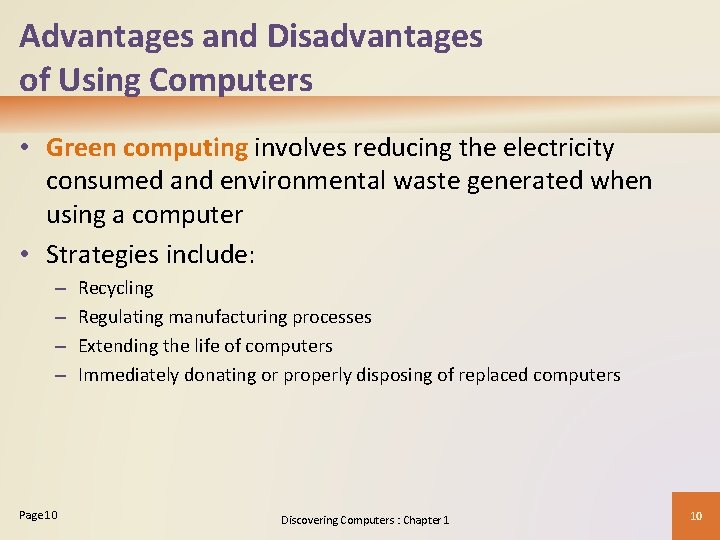 Advantages and Disadvantages of Using Computers

• Green computing involves reducing the electricity consumed and environmental waste generated when using a computer

• Strategies include:

– Recycling

– Regulating manufacturing processes

– Extending the life of computers

– Immediately donating or properly disposing of replaced computers

Page 10

Discovering Computers : Chapter 1

10